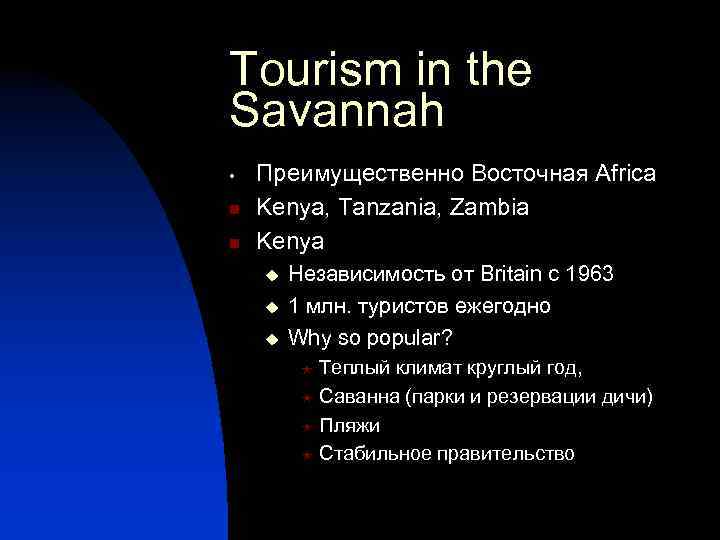 Tourism in the Savannah

Преимущественно Восточная Africa

Kenya, Tanzania, Zambia

Kenya

Независимость от Britain с 1963

1 млн. туристов ежегодно

Why so popular?

Теплый климат круглый год,

Саванна (парки и резервации дичи)

Пляжи

Стабильное правительство